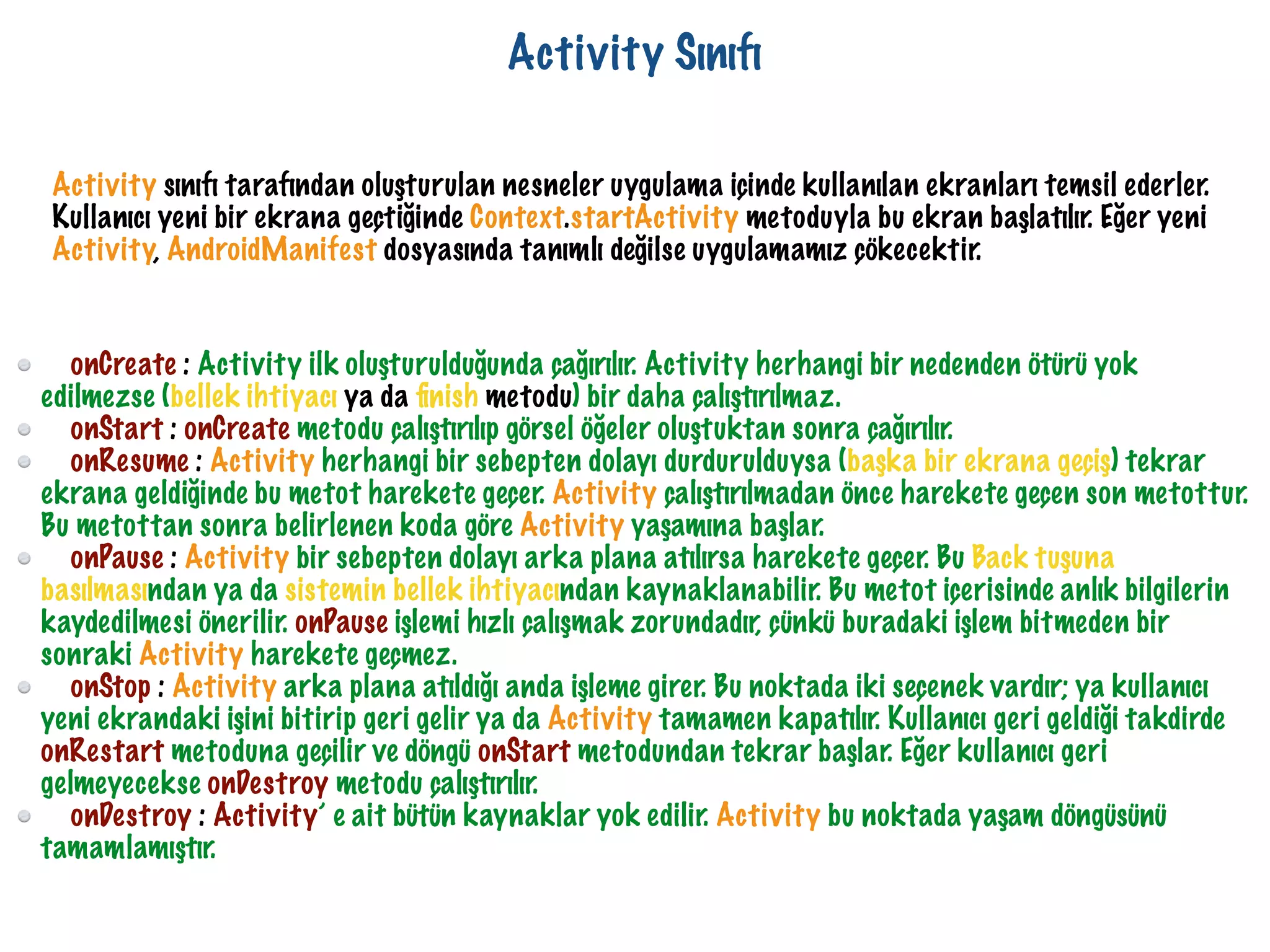 Activity Sınıfı

Activity sınıfı tarafından oluşturulan nesneler uygulama içinde kullanılan ekranları temsil ederler. Kullanıcı yeni bir ekrana geçtiğinde Context.startActivity metoduyla bu ekran başlatılır. Eğer yeni Activity, AndroidManifest dosyasında tanımlı değilse uygulamamız çökecektir.

onCreate : Activity ilk oluşturulduğunda çağırılır. Activity herhangi bir nedenden ötürü yok edilmezse (bellek ihtiyacı ya da finish metodu) bir daha çalıştırılmaz.
onStart : onCreate metodu çalıştırılıp görsel öğeler oluştuktan sonra çağırılır.
onResume : Activity herhangi bir sebepten dolayı durdurulduysa (başka bir ekrana geçiş) tekrar ekrana geldiğinde bu metot harekete geçer. Activity çalıştırılmadan önce harekete geçen son metottur. Bu metottan sonra belirlenen koda göre Activity yaşamına başlar.
onPause : Activity bir sebepten dolayı arka plana atılırsa harekete geçer. Bu Back tuşuna basılmasından ya da sistemin bellek ihtiyacından kaynaklanabilir. Bu metot içerisinde anlık bilgilerin kaydedilmesi önerilir. onPause işlemi hızlı çalışmak zorundadır, çünkü buradaki işlem bitmeden bir sonraki Activity harekete geçmez.
onStop : Activity arka plana atıldığı anda işleme girer. Bu noktada iki seçenek vardır; ya kullanıcı yeni ekrandaki işini bitirip geri gelir ya da Activity tamamen kapatılır. Kullanıcı geri geldiği takdirde onRestart metoduna geçilir ve döngü onStart metodundan tekrar başlar. Eğer kullanıcı geri gelmeyecekse onDestroy metodu çalıştırılır.
onDestroy : Activity' e ait bütün kaynaklar yok edilir. Activity bu noktada yaşam döngüsünü tamamlamıştır.